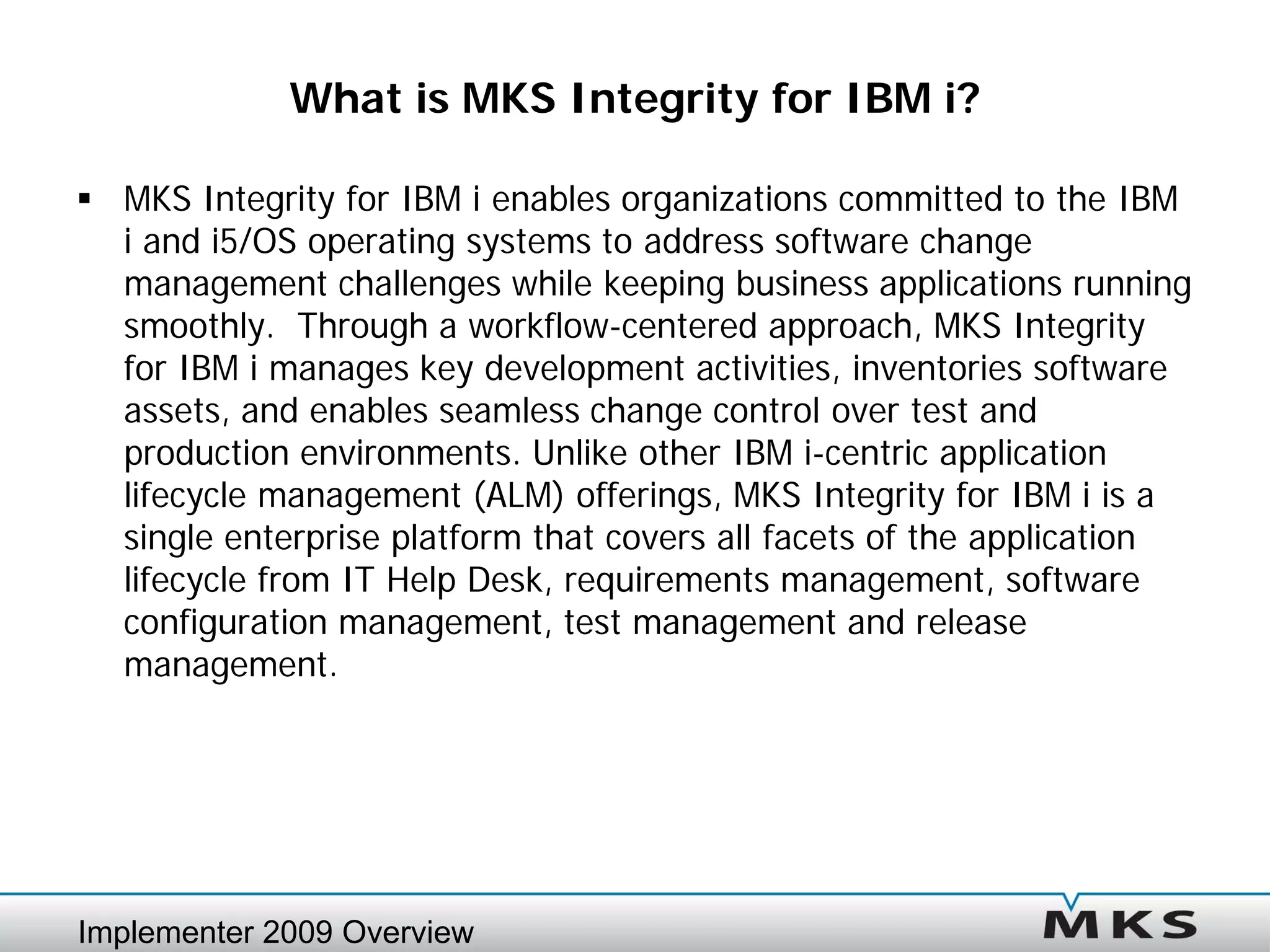 What is MKS Integrity for IBM i?

▪ MKS Integrity for IBM i enables organizations committed to the IBM i and i5/OS operating systems to address software change management challenges while keeping business applications running smoothly.  Through a workflow-centered approach, MKS Integrity for IBM i manages key development activities, inventories software assets, and enables seamless change control over test and production environments. Unlike other IBM i-centric application lifecycle management (ALM) offerings, MKS Integrity for IBM i is a single enterprise platform that covers all facets of the application lifecycle from IT Help Desk, requirements management, software configuration management, test management and release management.

Implementer 2009 Overview

MKS